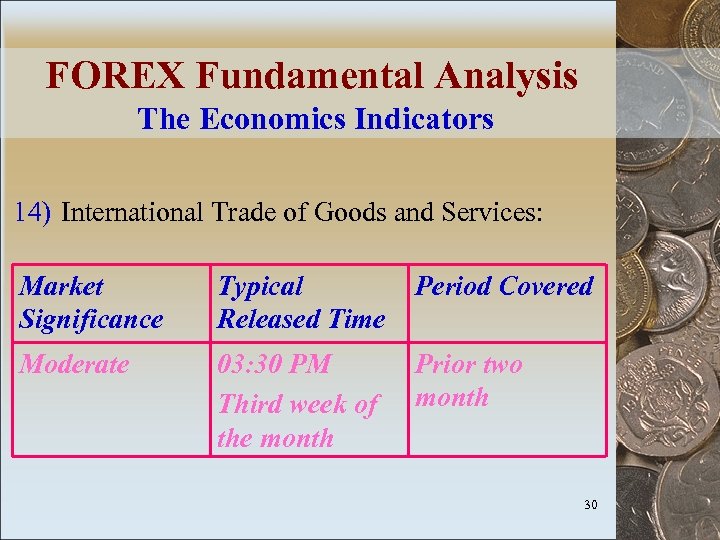 FOREX Fundamental Analysis
The Economics Indicators

14) International Trade of Goods and Services:

| Market Significance | Typical Released Time | Period Covered |
|---|---|---|
| Moderate | 03:30 PM Third week of the month | Prior two month |

30